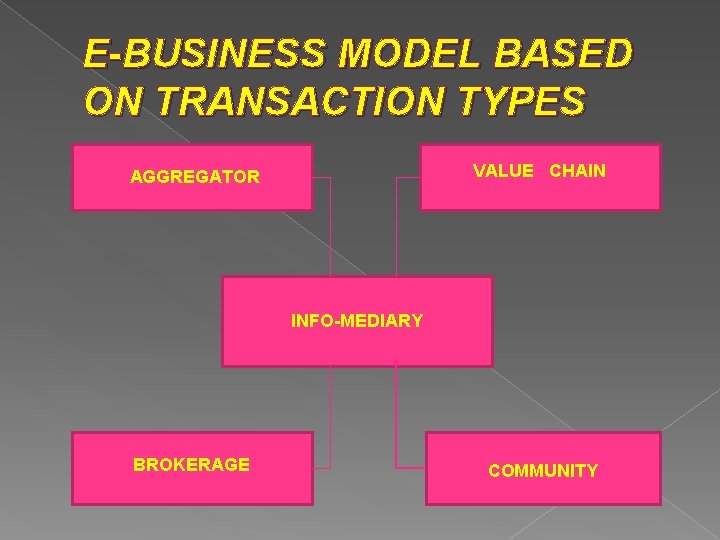 E-BUSINESS MODEL BASED ON TRANSACTION TYPES

AGGREGATOR

VALUE CHAIN

INFO-MEDIARY

BROKERAGE

COMMUNITY